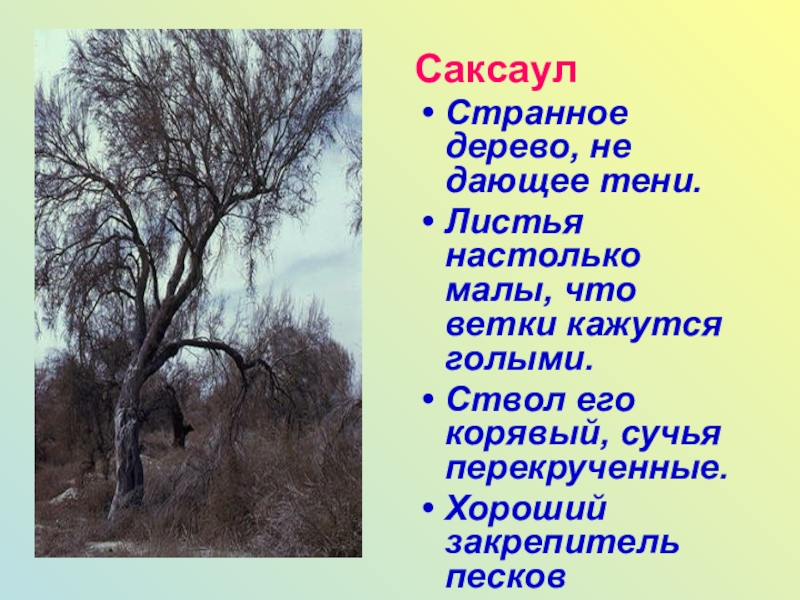 Саксаул

• Странное дерево, не дающее тени.

• Листья настолько малы, что ветки кажутся голыми.

• Ствол его корявый, сучья перекрученные.

• Хороший закрепитель песков